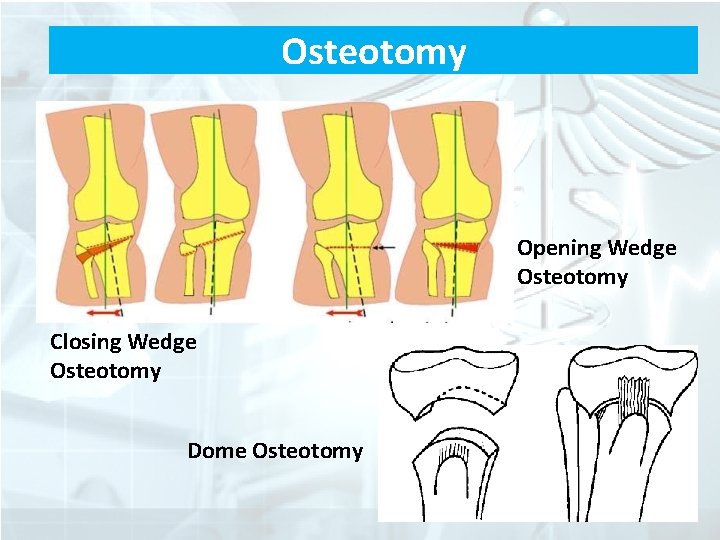 Osteotomy

Opening Wedge Osteotomy

Closing Wedge Osteotomy

Dome Osteotomy